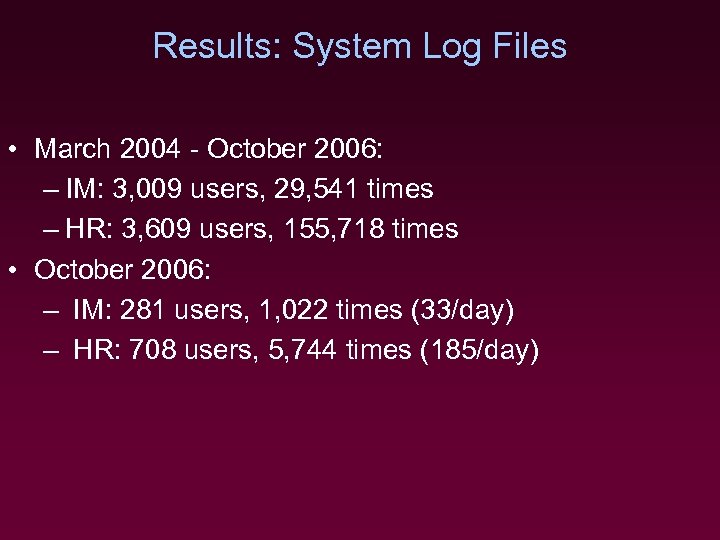 Results: System Log Files

• March 2004 - October 2006:
– IM: 3,009 users, 29,541 times
– HR: 3,609 users, 155,718 times
• October 2006:
– IM: 281 users, 1,022 times (33/day)
– HR: 708 users, 5,744 times (185/day)